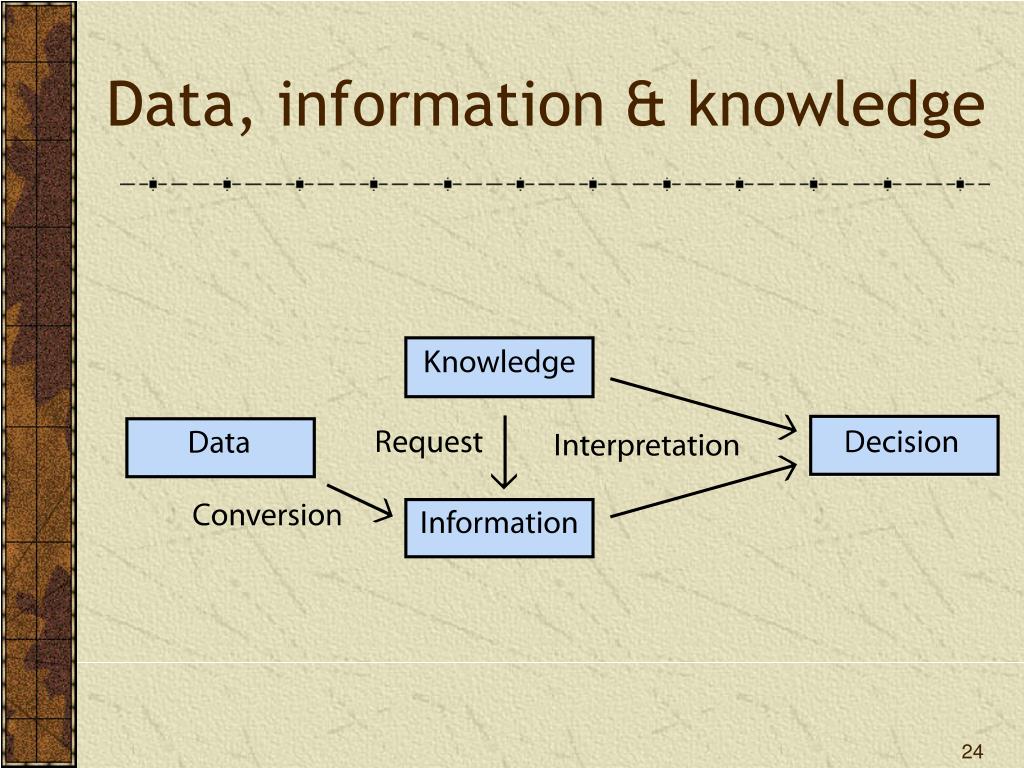 Data, information & knowledge

Knowledge

Data

Request

Interpretation

Decision

Conversion

Information

24